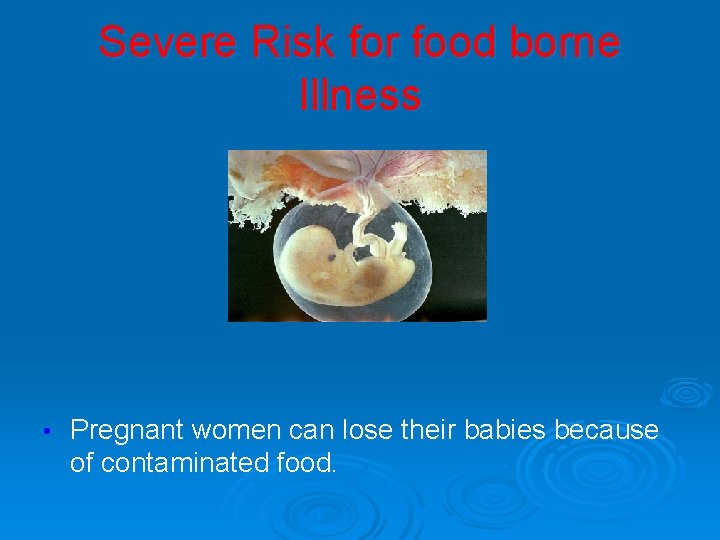 Severe Risk for food borne Illness

• Pregnant women can lose their babies because of contaminated food.